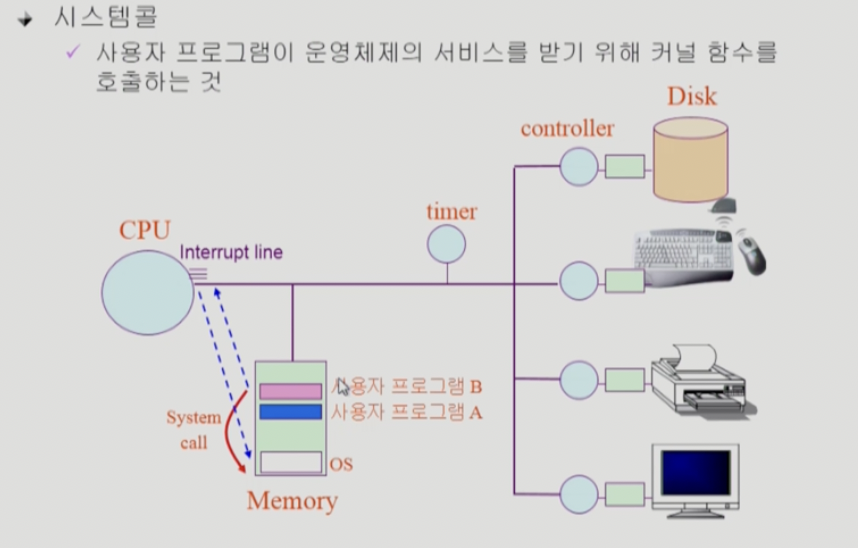 시스템콜

✓ 사용자 프로그램이 운영체제의 서비스를 받기 위해 커널 함수를 호출하는 것

Disk

controller

timer

CPU

Interrupt line

사용자 프로그램 B

사용자 프로그램 A

System call

OS

Memory